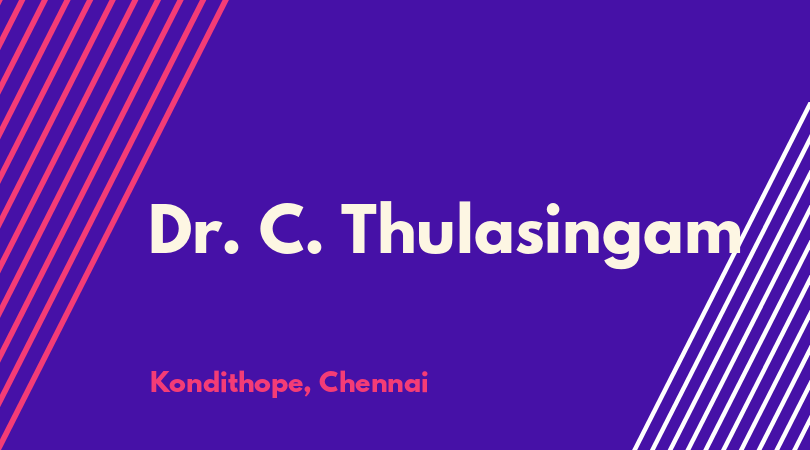 Dr. C. Thulasingam

Kondithope, Chennai